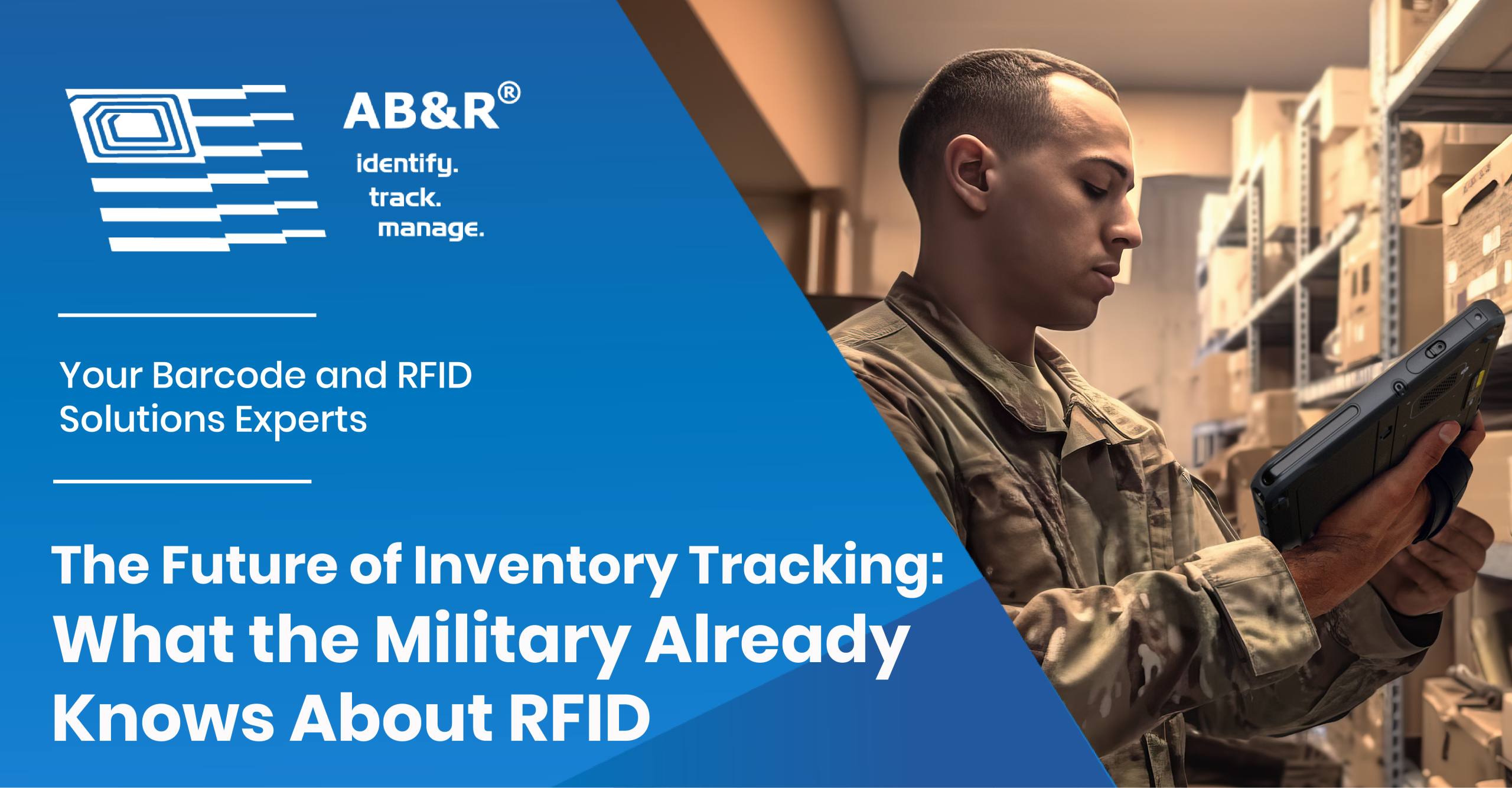 AB&R®

identify.
track.
manage.

Your Barcode and RFID Solutions Experts

The Future of Inventory Tracking:
What the Military Already Knows About RFID